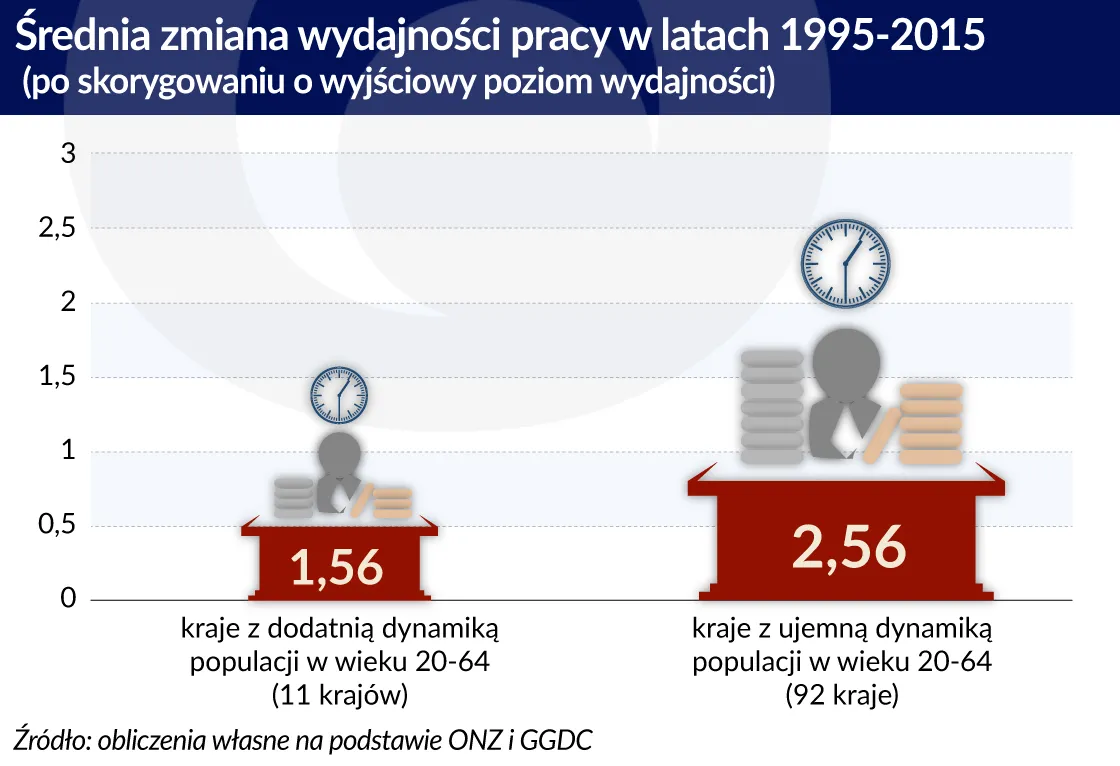 Średnia zmiana wydajności pracy w latach 1995-2015
(po skorygowaniu o wyjściowy poziom wydajności)

3
2,5
2
1,5
1
0,5
0

1,56

2,56

kraje z dodatnią dynamiką populacji w wieku 20-64 (11 krajów)

kraje z ujemną dynamiką populacji w wieku 20-64 (92 kraje)

Źródło: obliczenia własne na podstawie ONZ i GGDC